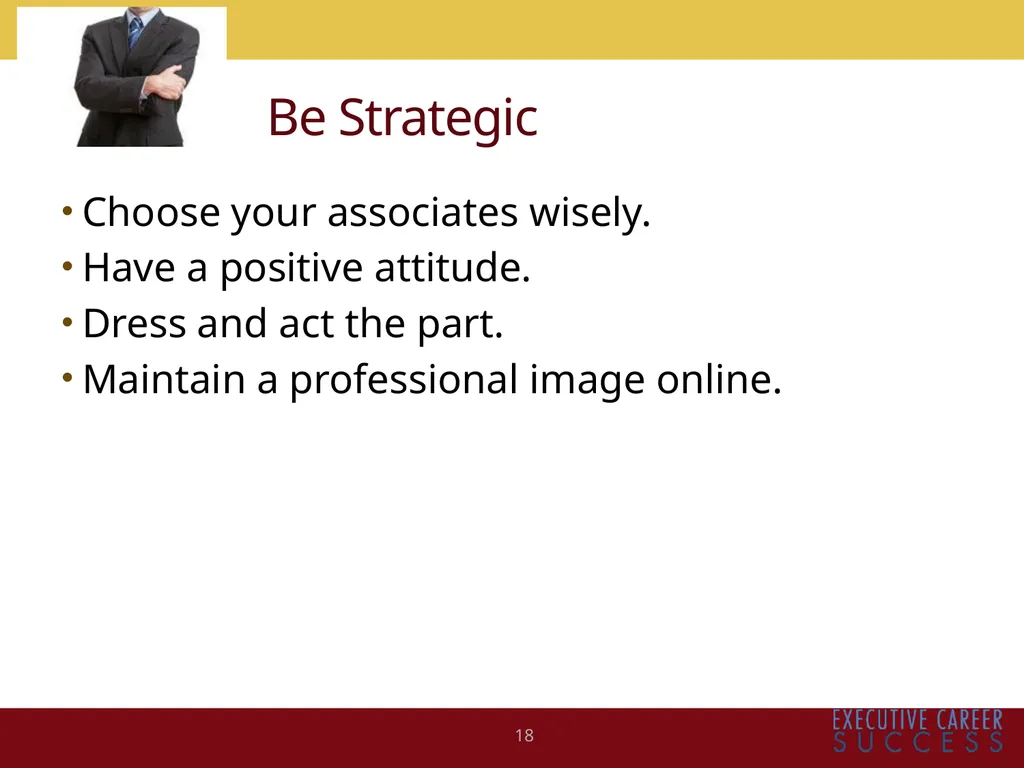 Be Strategic

• Choose your associates wisely.
• Have a positive attitude.
• Dress and act the part.
• Maintain a professional image online.

18

EXECUTIVE CAREER
SUCCESS